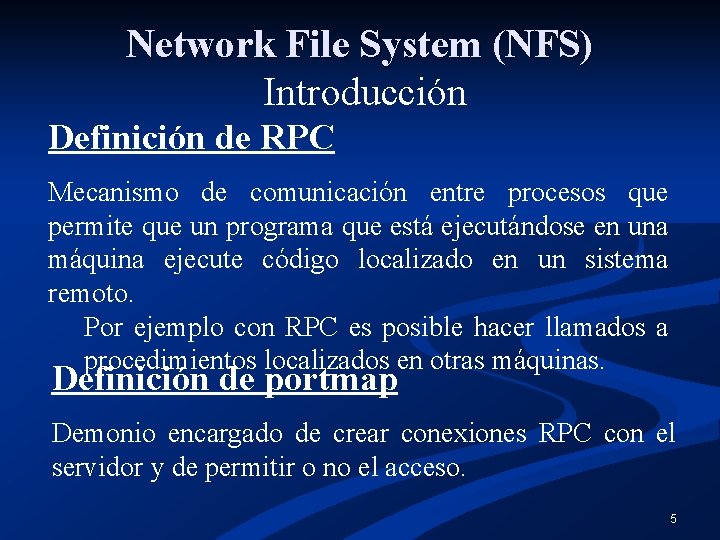 Network File System (NFS)
Introducción

Definición de RPC

Mecanismo de comunicación entre procesos que permite que un programa que está ejecutándose en una máquina ejecute código localizado en un sistema remoto.

Por ejemplo con RPC es posible hacer llamados a procedimientos localizados en otras máquinas.

Definición de portmap

Demonio encargado de crear conexiones RPC con el servidor y de permitir o no el acceso.

5